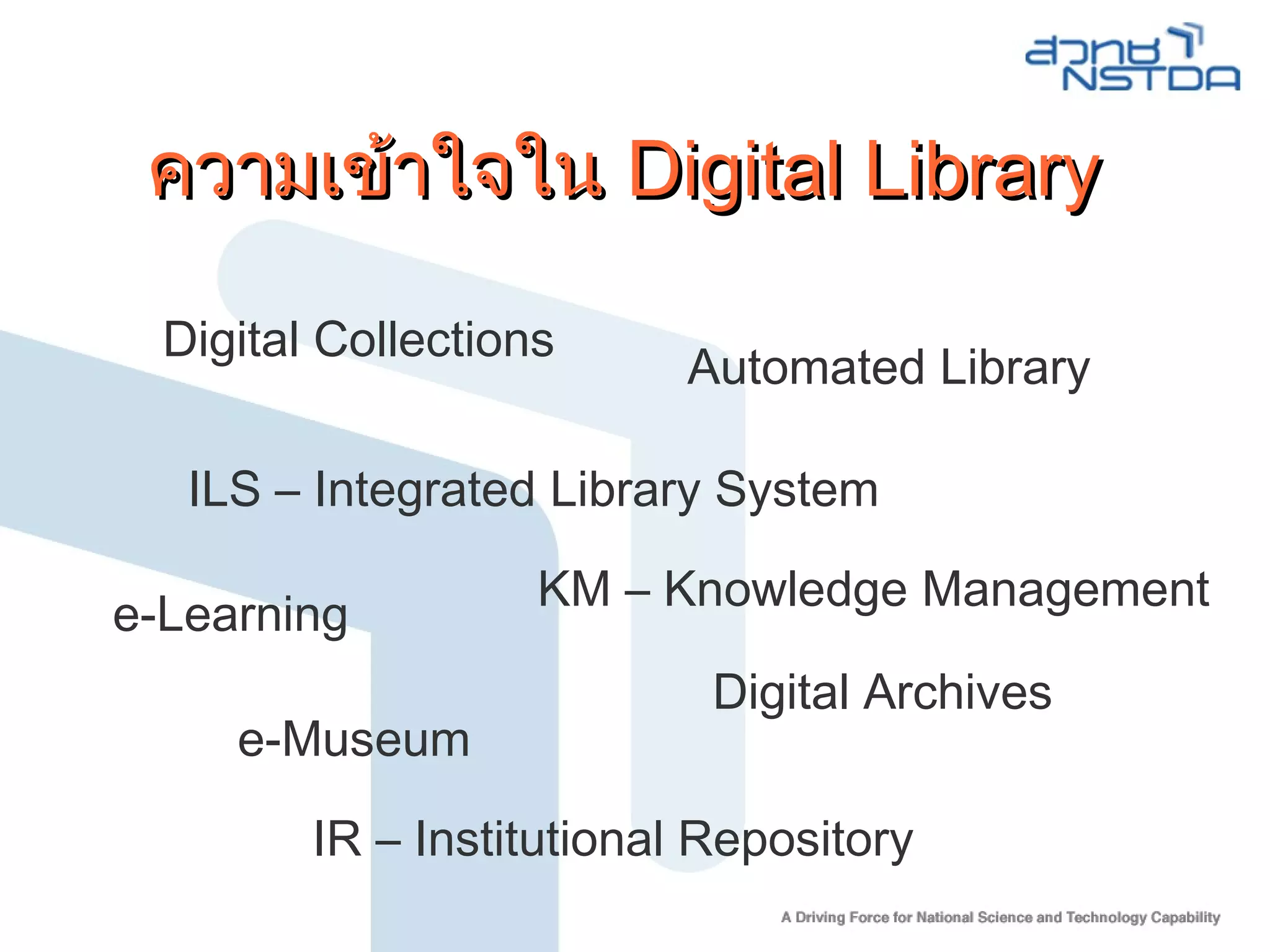 สวทช
NSTDA

ความเข้าใจใน Digital Library

Digital Collections

Automated Library

ILS – Integrated Library System

KM – Knowledge Management

e-Learning

Digital Archives

e-Museum

IR – Institutional Repository

A Driving Force for National Science and Technology Capability